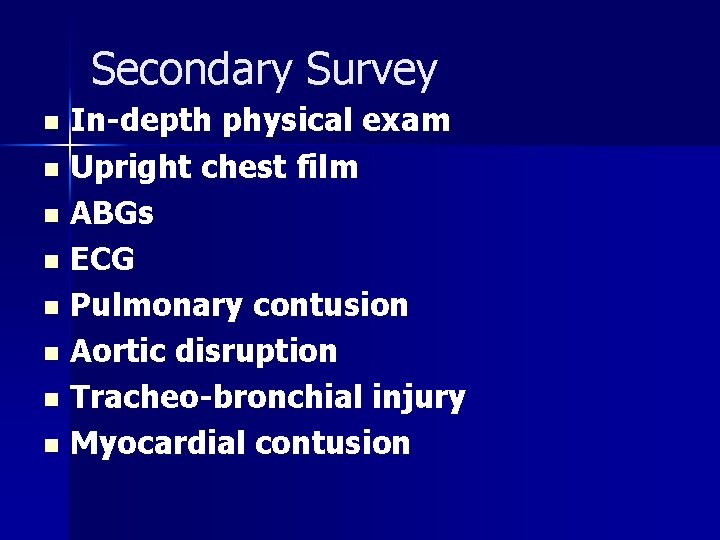 Secondary Survey

- In-depth physical exam
- Upright chest film
- ABGs
- ECG
- Pulmonary contusion
- Aortic disruption
- Tracheo-bronchial injury
- Myocardial contusion